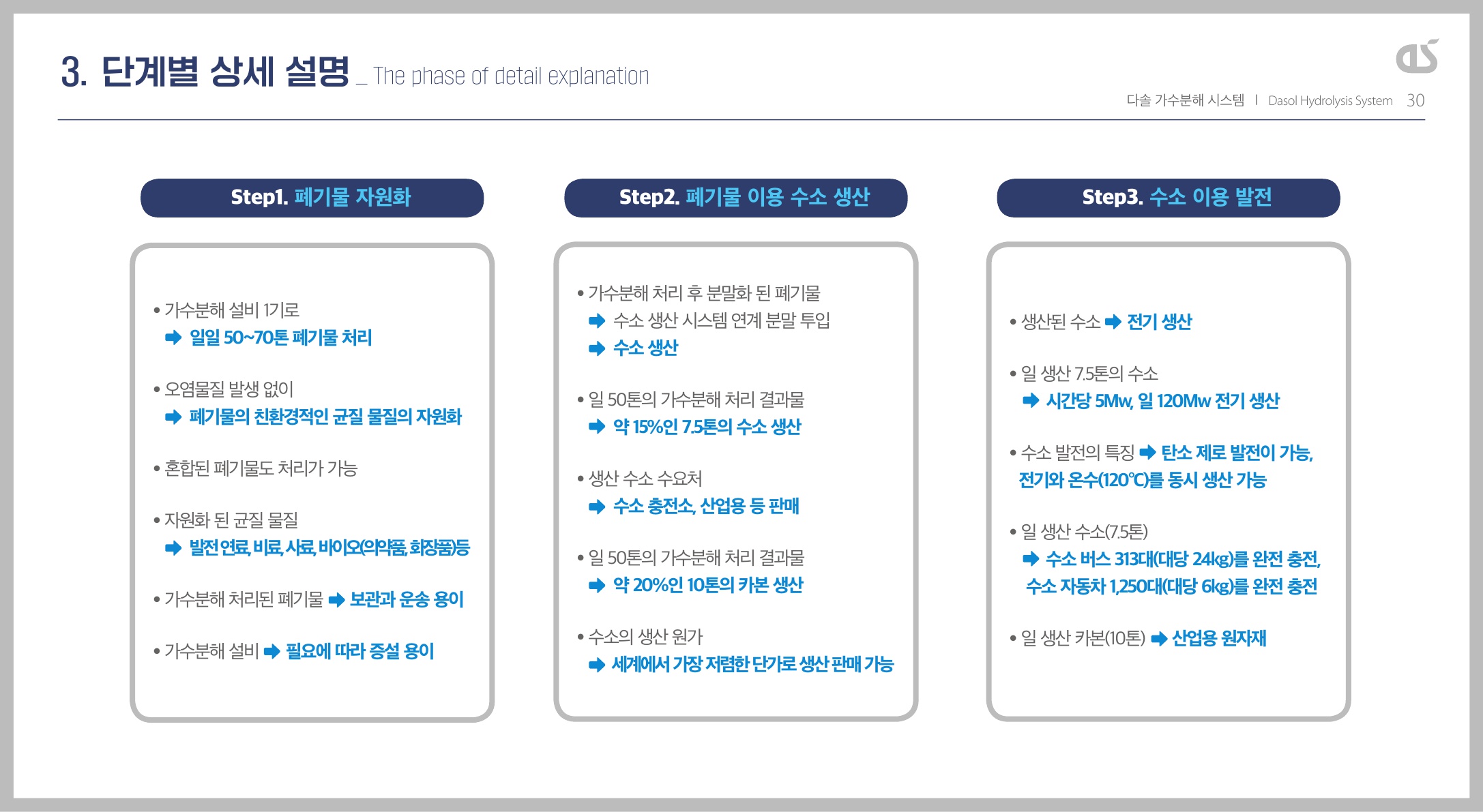 3. 단계별 상세 설명 _ The phase of detail explanation

다솔 가수분해 시스템 | Dasol Hydrolysis System 30

Step1. 폐기물 자원화

• 가수분해 설비 1기로
➡ 일일 50~70톤 폐기물 처리

• 오염물질 발생 없이
➡ 폐기물의 친환경적인 균질 물질의 자원화

• 혼합된 폐기물도 처리가 가능

• 자원화 된 균질 물질
➡ 발전 연료, 비료, 사료, 바이오(의약품, 화장품)등

• 가수분해 처리된 폐기물 ➡ 보관과 운송 용이

• 가수분해 설비 ➡ 필요에 따라 증설 용이

Step2. 폐기물 이용 수소 생산

• 가수분해 처리 후 분말화 된 폐기물
➡ 수소 생산 시스템 연계 분말 투입
➡ 수소 생산

• 일 50톤의 가수분해 처리 결과물
➡ 약 15%인 7.5톤의 수소 생산

• 생산 수소 수요처
➡ 수소 충전소, 산업용 등 판매

• 일 50톤의 가수분해 처리 결과물
➡ 약 20%인 10톤의 카본 생산

• 수소의 생산 원가
➡ 세계에서 가장 저렴한 단가로 생산 판매 가능

Step3. 수소 이용 발전

• 생산된 수소 ➡ 전기 생산

• 일 생산 7.5톤의 수소
➡ 시간당 5Mw, 일 120Mw 전기 생산

• 수소 발전의 특징 ➡ 탄소 제로 발전이 가능, 전기와 온수(120℃)를 동시 생산 가능

• 일 생산 수소(7.5톤)
➡ 수소 버스 313대(대당 24kg)를 완전 충전, 수소 자동차 1,250대(대당 6kg)를 완전 충전

• 일 생산 카본(10톤) ➡ 산업용 원자재